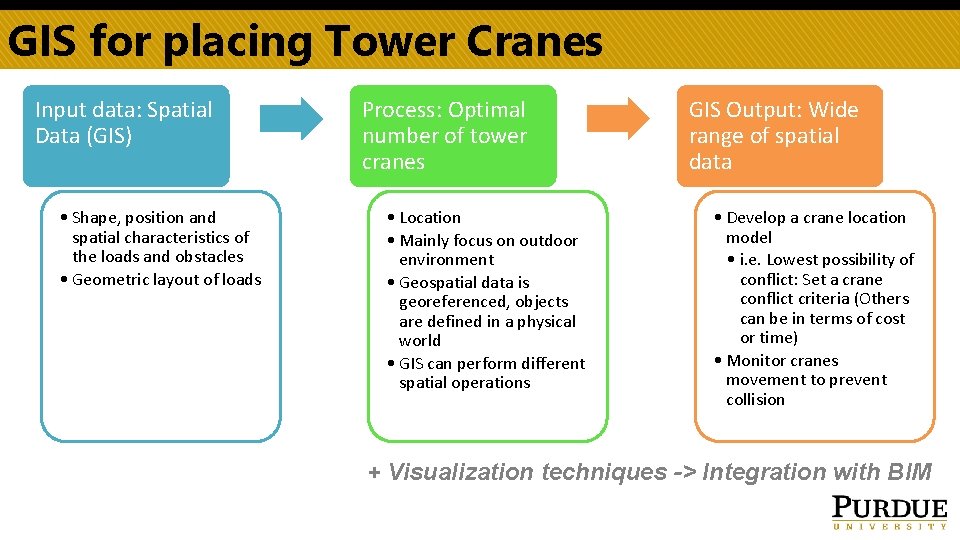 GIS for placing Tower Cranes

Input data: Spatial Data (GIS)

• Shape, position and spatial characteristics of the loads and obstacles
• Geometric layout of loads

Process: Optimal number of tower cranes

• Location
• Mainly focus on outdoor environment
• Geospatial data is georeferenced, objects are defined in a physical world
• GIS can perform different spatial operations

GIS Output: Wide range of spatial data

• Develop a crane location model
• i.e. Lowest possibility of conflict: Set a crane conflict criteria (Others can be in terms of cost or time)
• Monitor cranes movement to prevent collision

+ Visualization techniques -> Integration with BIM

PURDUE
UNIVERSITY